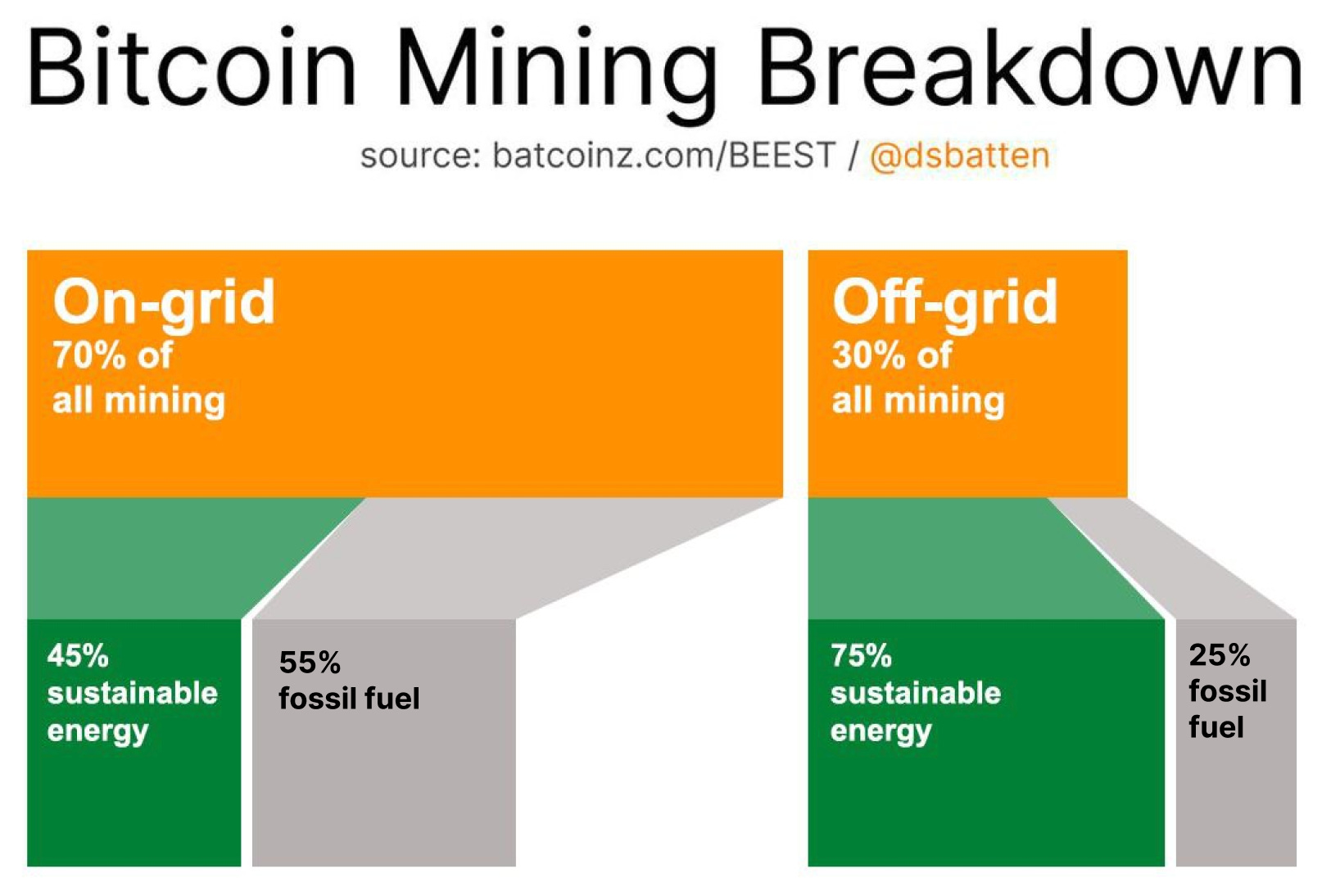 Bitcoin Mining Breakdown

source: batcoinz.com/BEEST / @dsbatten

On-grid
70% of all mining

45% sustainable energy

55% fossil fuel

Off-grid
30% of all mining

75% sustainable energy

25% fossil fuel